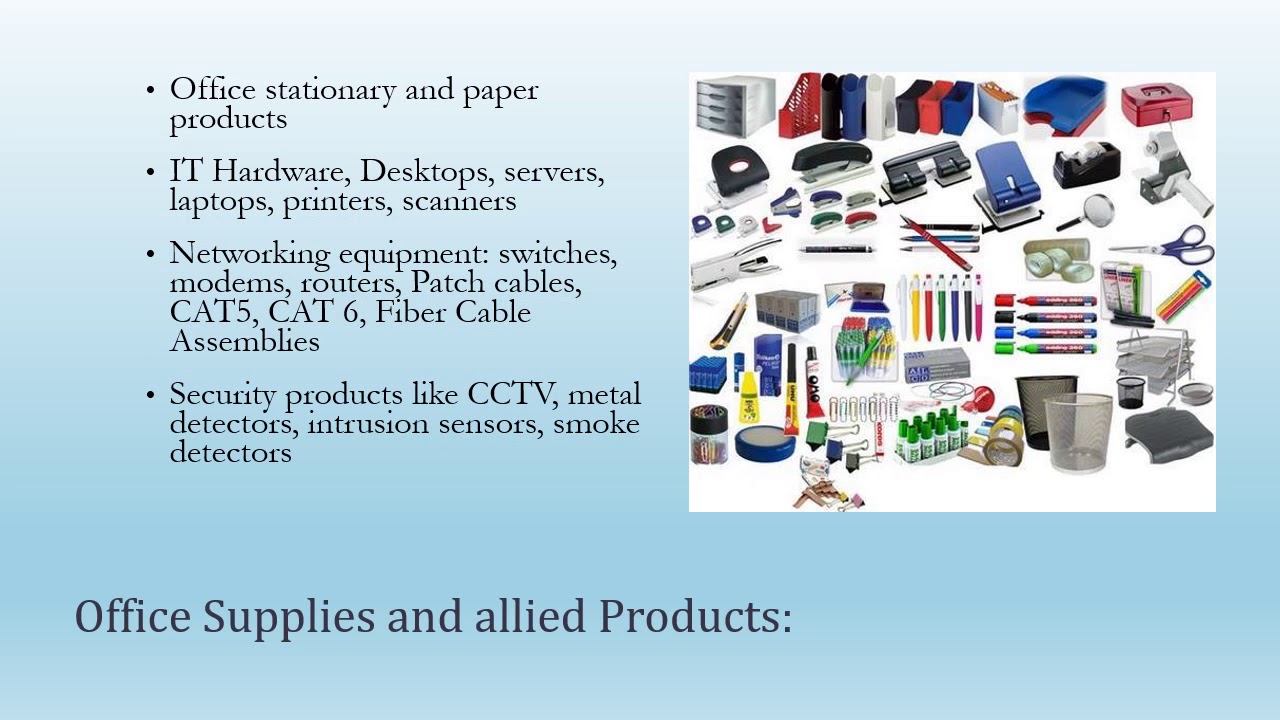 • Office stationary and paper products

• IT Hardware, Desktops, servers, laptops, printers, scanners

• Networking equipment: switches, modems, routers, Patch cables, CAT5, CAT 6, Fiber Cable Assemblies

• Security products like CCTV, metal detectors, intrusion sensors, smoke detectors

Office Supplies and allied Products: